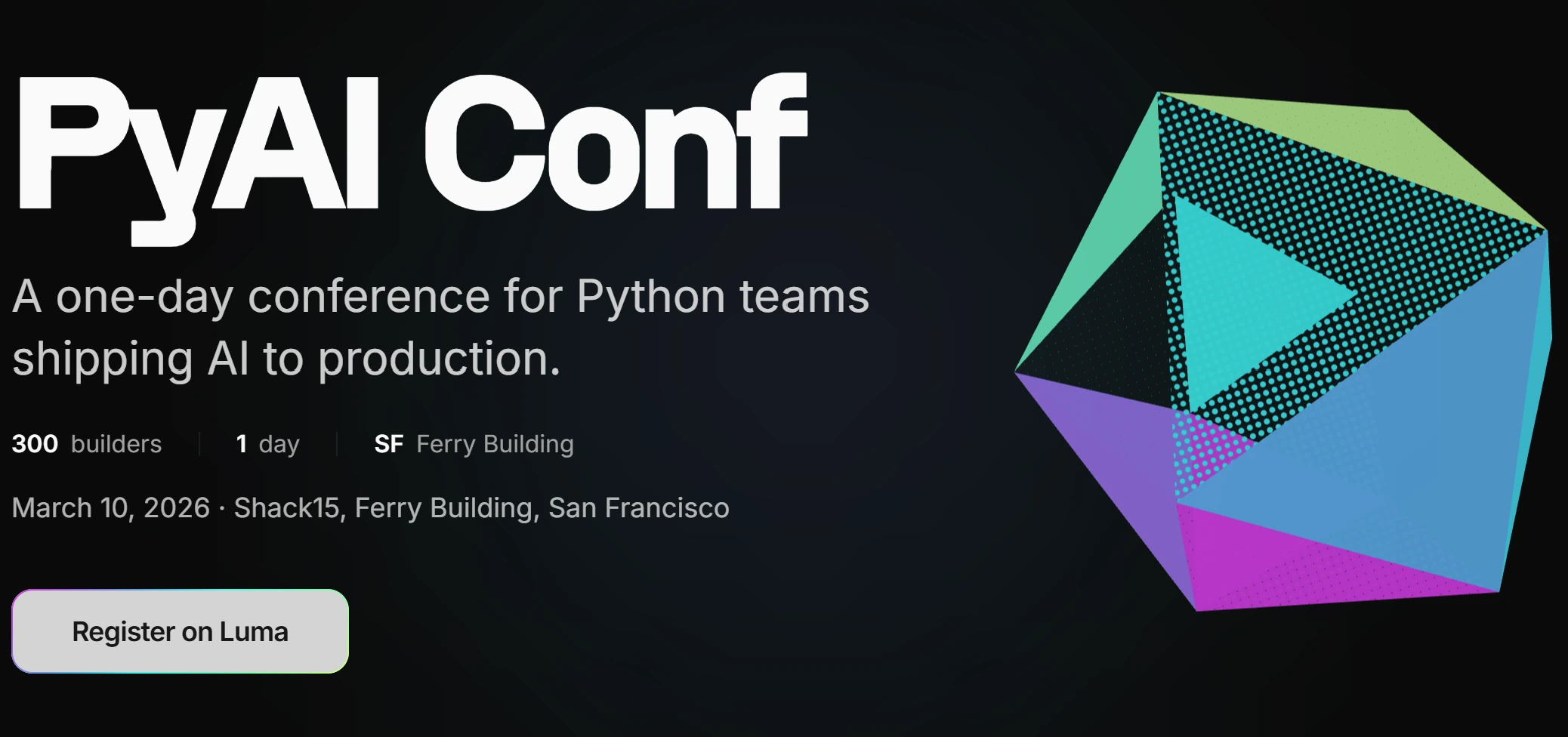 PyAI Conf

A one-day conference for Python teams shipping AI to production.

300 builders | 1 day | SF Ferry Building

March 10, 2026 · Shack15, Ferry Building, San Francisco

Register on Luma